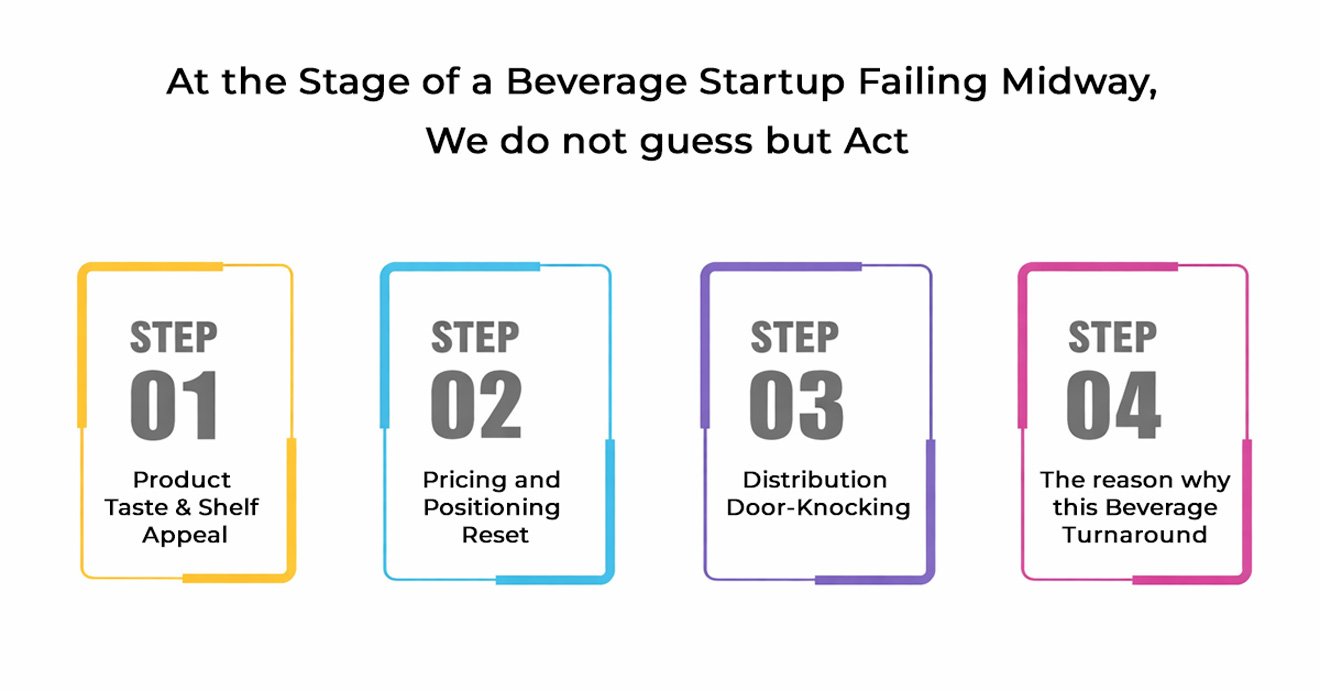 At the Stage of a Beverage Startup Failing Midway, We do not guess but Act

STEP
01
Product Taste & Shelf Appeal

STEP
02
Pricing and Positioning Reset

STEP
03
Distribution Door-Knocking

STEP
04
The reason why this Beverage Turnaround